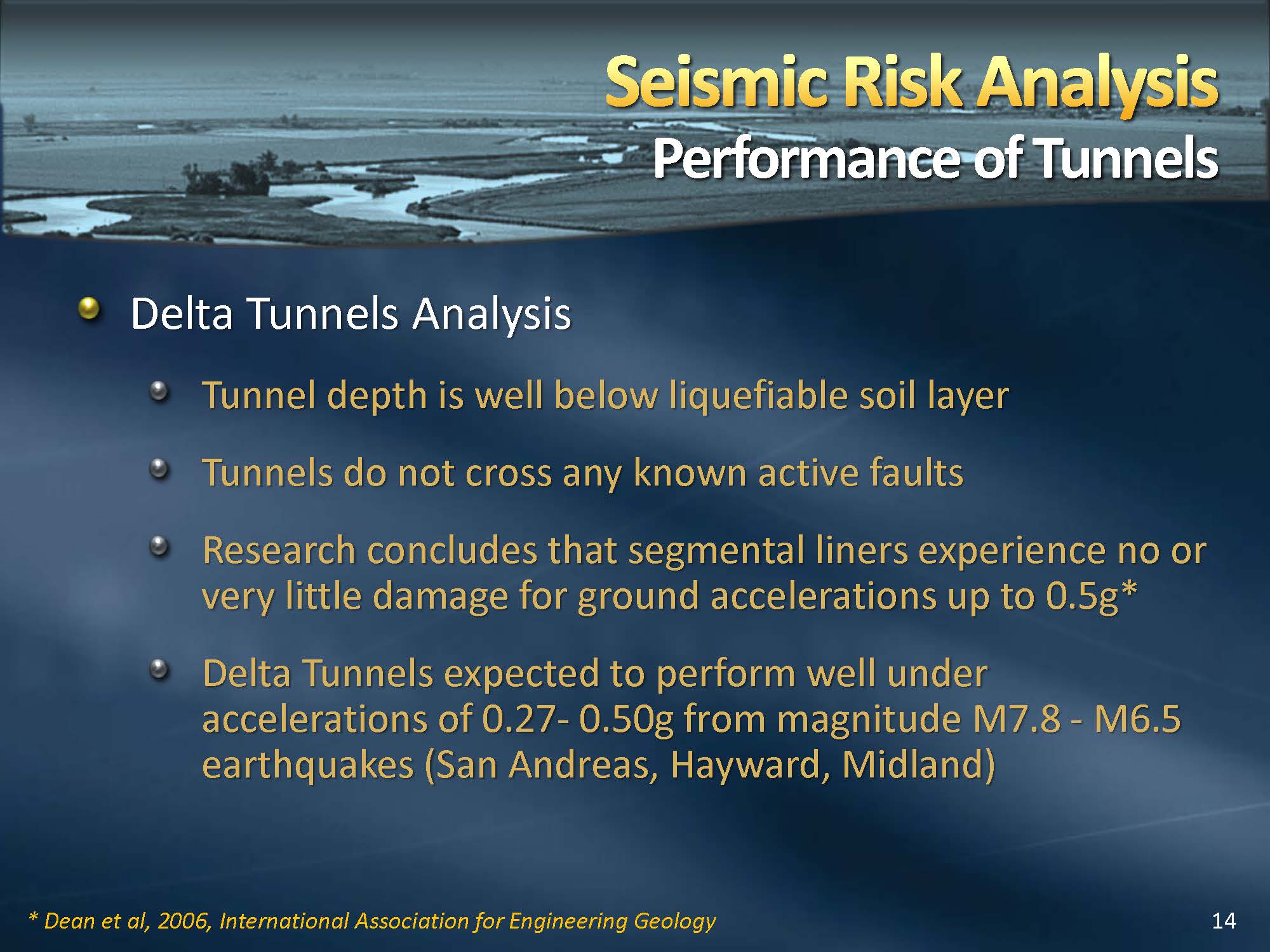 Seismic Risk Analysis
Performance of Tunnels

Delta Tunnels Analysis

Tunnel depth is well below liquefiable soil layer

Tunnels do not cross any known active faults

Research concludes that segmental liners experience no or very little damage for ground accelerations up to 0.5g*

Delta Tunnels expected to perform well under accelerations of 0.27- 0.50g from magnitude M7.8 - M6.5 earthquakes (San Andreas, Hayward, Midland)

* Dean et al, 2006, International Association for Engineering Geology

14